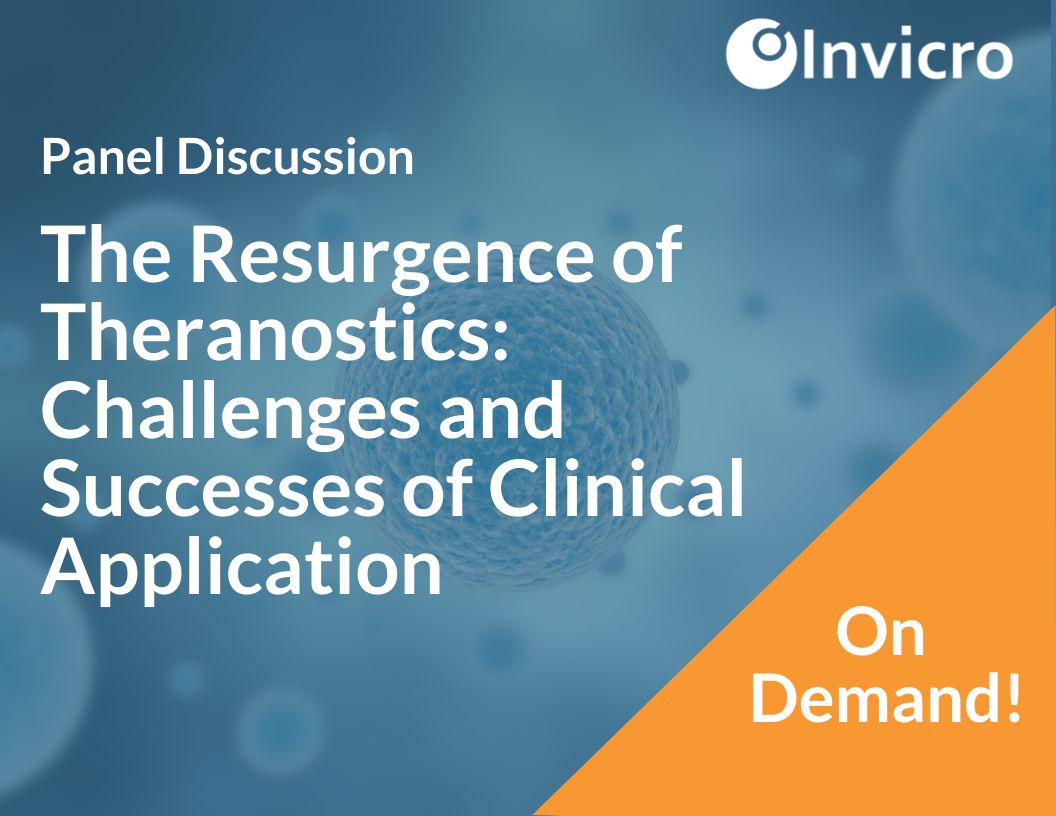 Invicro

Panel Discussion

The Resurgence of Theranostics: Challenges and Successes of Clinical Application

On Demand!